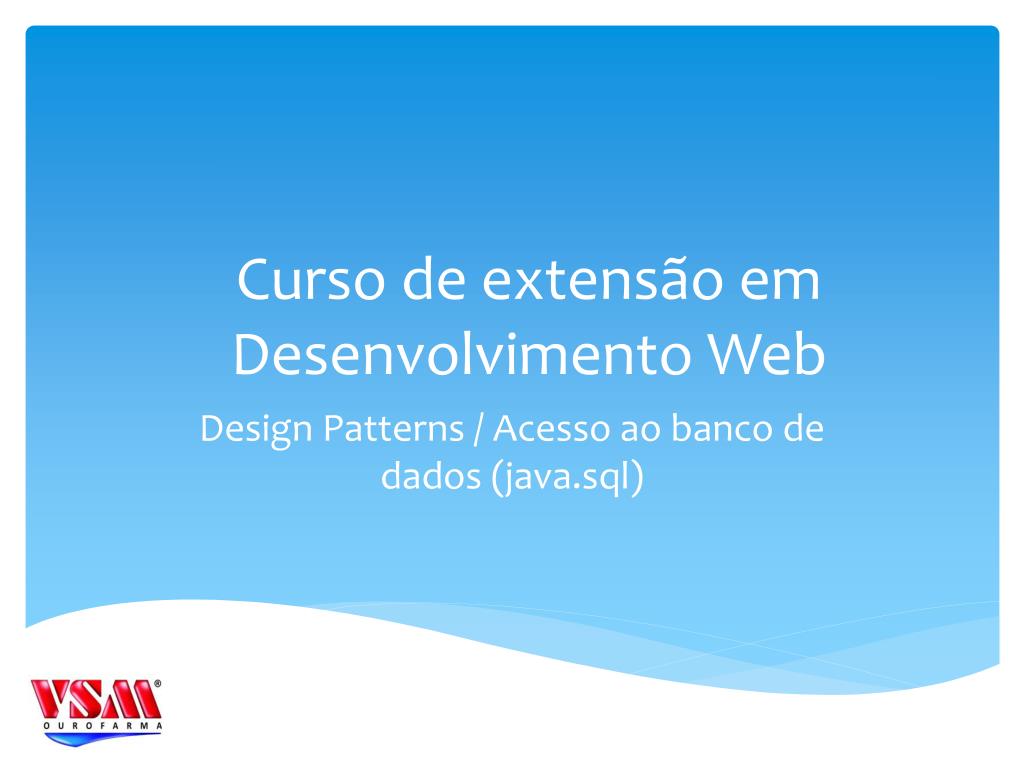 Curso de extensão em Desenvolvimento Web

Design Patterns / Acesso ao banco de dados (java.sql)

VSM®
OUROFARMA